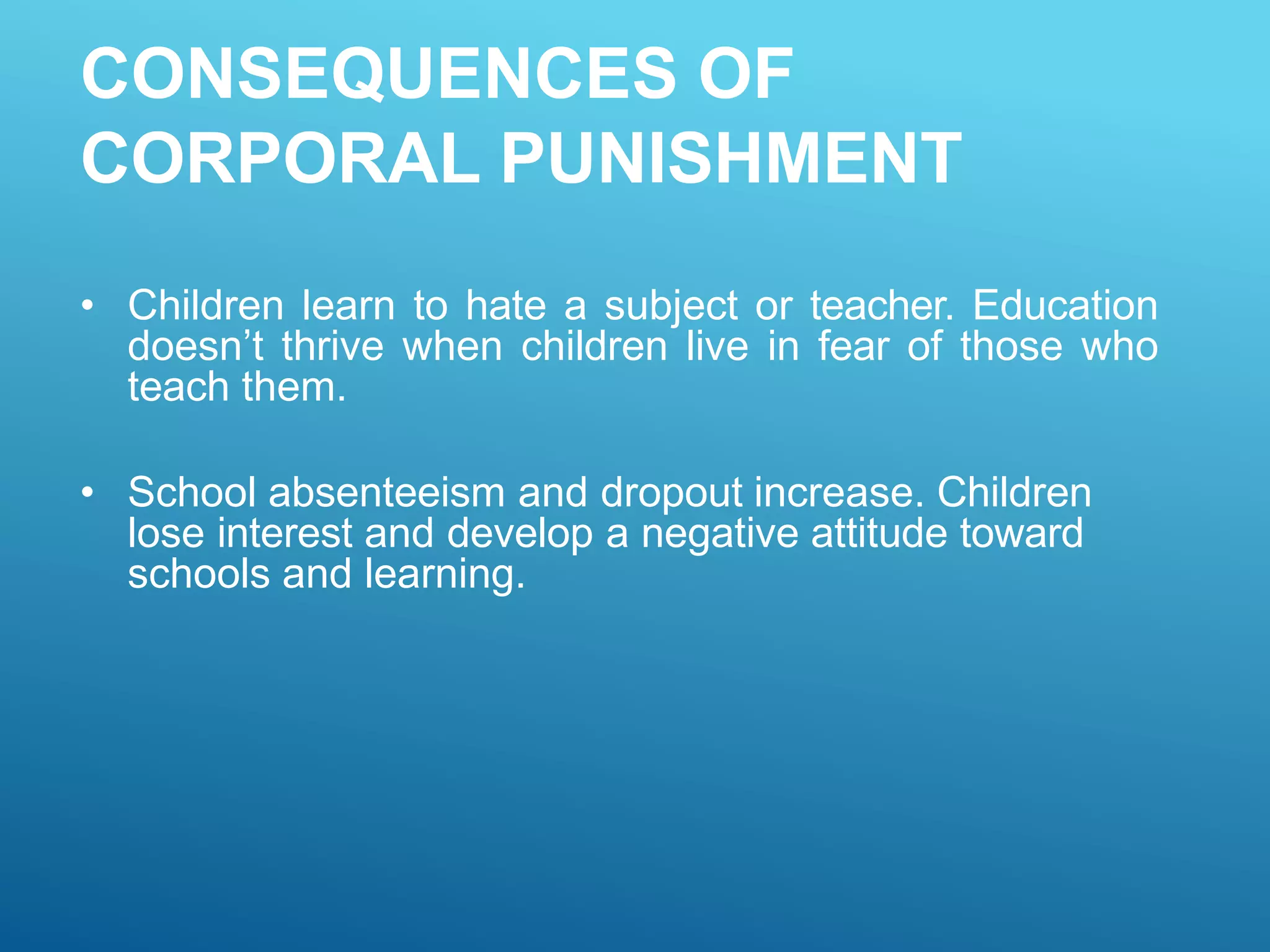 CONSEQUENCES OF CORPORAL PUNISHMENT

• Children learn to hate a subject or teacher. Education doesn’t thrive when children live in fear of those who teach them.

• School absenteeism and dropout increase. Children lose interest and develop a negative attitude toward schools and learning.